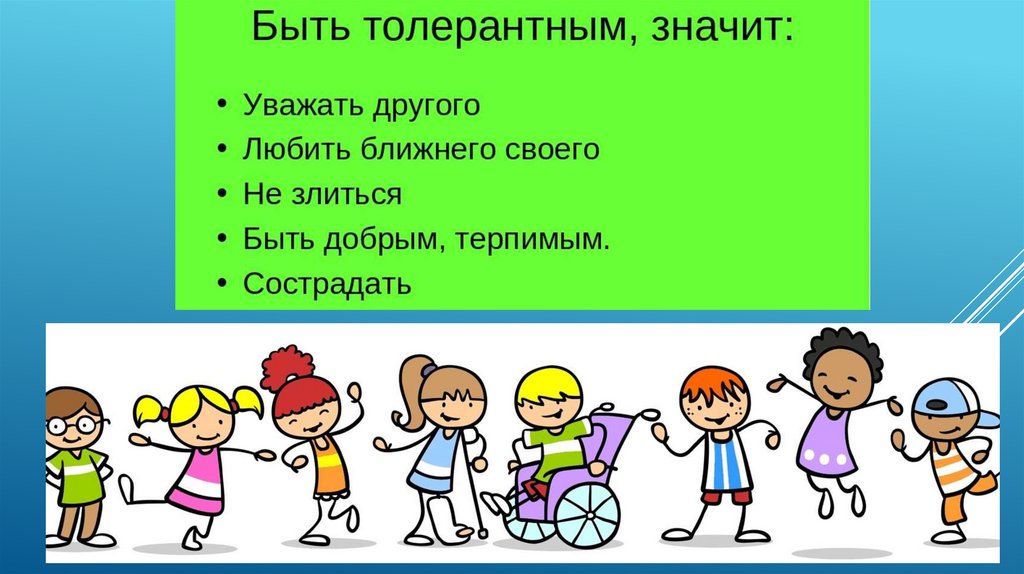 Быть толерантным, значит:

• Уважать другого
• Любить ближнего своего
• Не злиться
• Быть добрым, терпимым.
• Сострадать